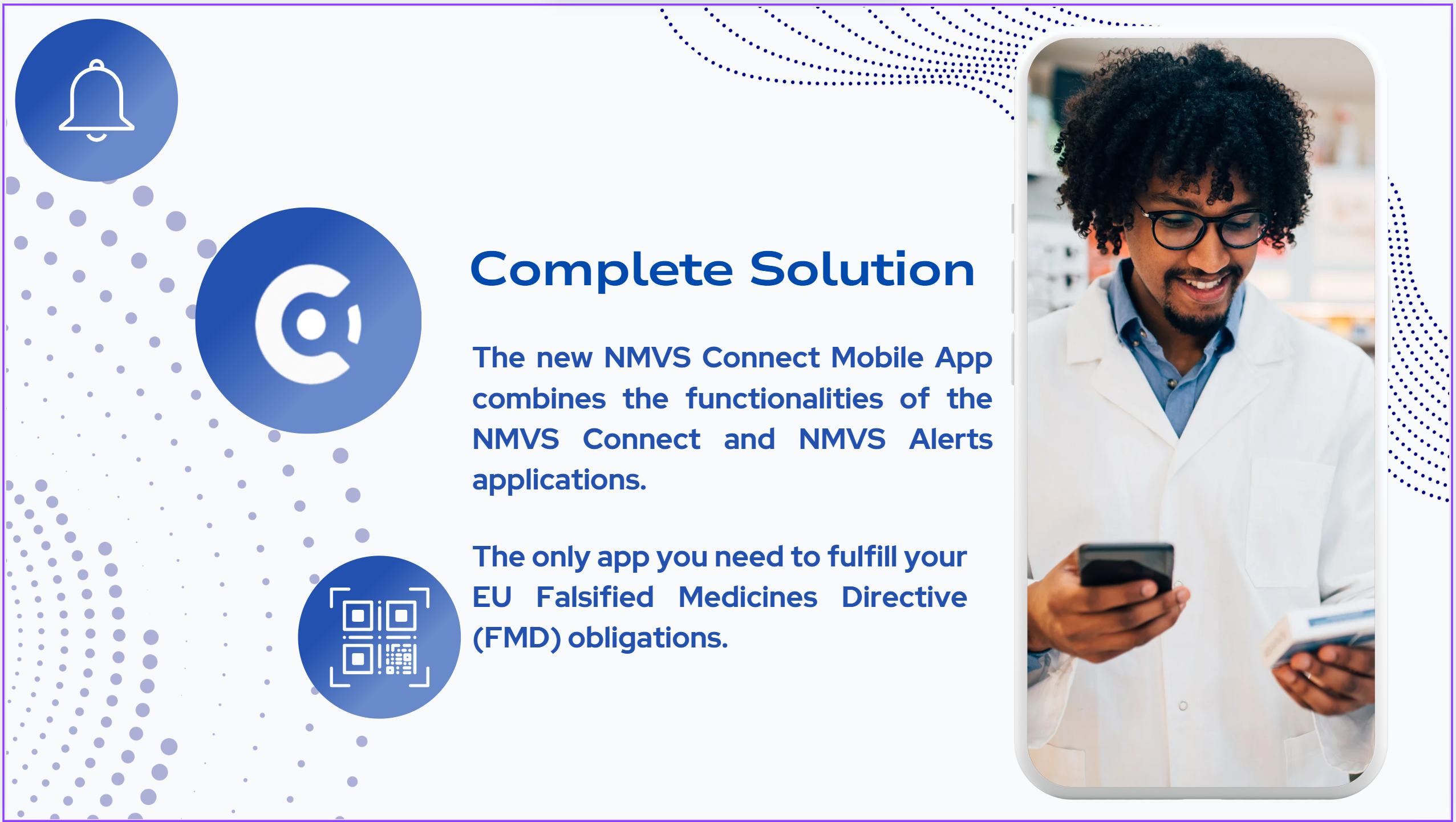 Complete Solution

The new NMVS Connect Mobile App combines the functionalities of the NMVS Connect and NMVS Alerts applications.

The only app you need to fulfill your EU Falsified Medicines Directive (FMD) obligations.